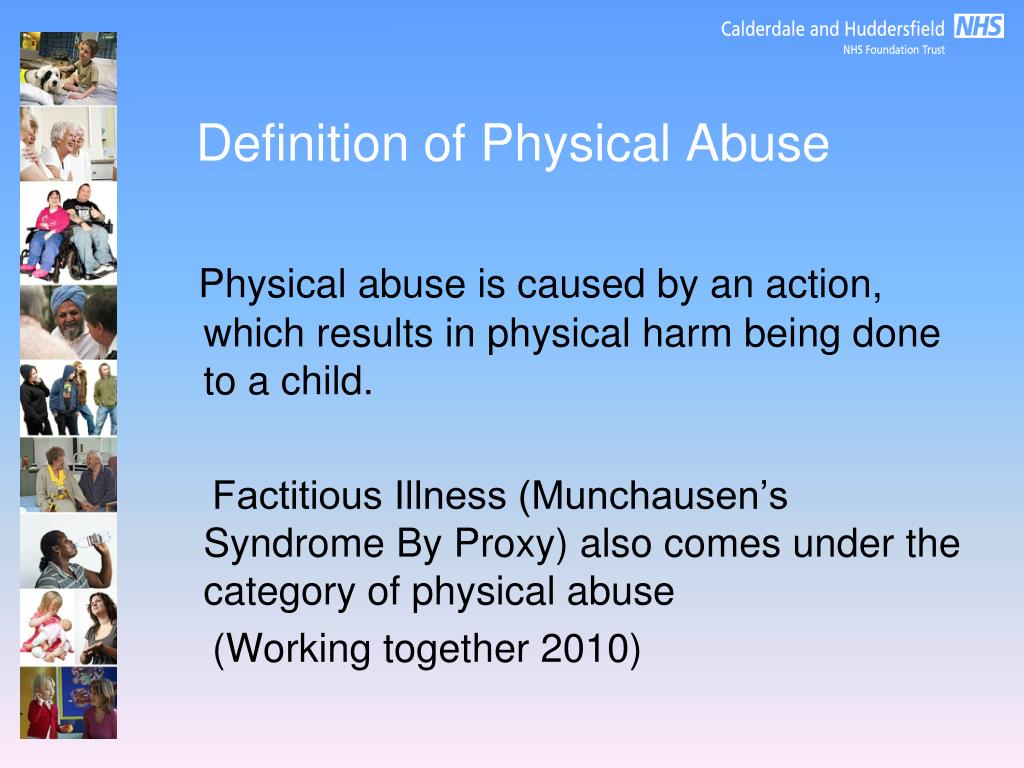 Calderdale and Huddersfield NHS
NHS Foundation Trust

Definition of Physical Abuse

Physical abuse is caused by an action, which results in physical harm being done to a child.

Factitious Illness (Munchausen’s Syndrome By Proxy) also comes under the category of physical abuse

(Working together 2010)